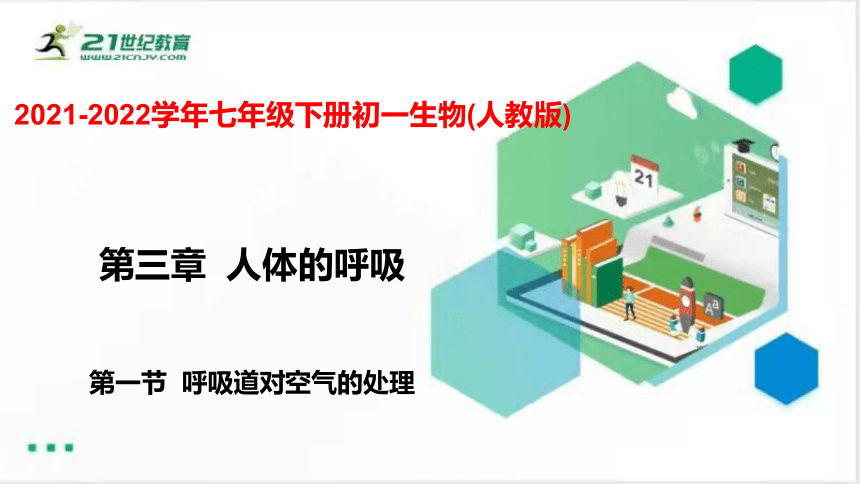 21世纪教育
WWW.21CNJY.COM

2021-2022学年七年级下册初一生物(人教版)

21

第三章 人体的呼吸

第一节 呼吸道对空气的处理